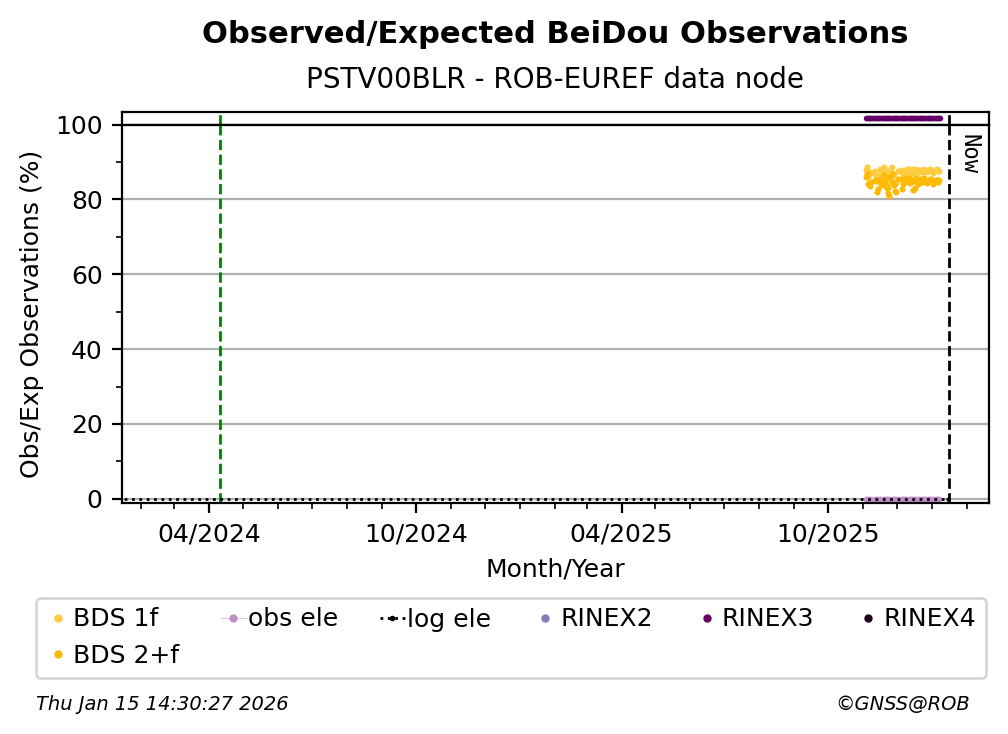 Observed/Expected BeiDou Observations
PSTV00BLR - ROB-EUREF data node

Obs/Exp Observations (%)
100
80
60
40
20
0

Now

04/2024
10/2024
04/2025
10/2025
Month/Year

BDS 1f
obs ele
log ele
RINEX2
RINEX3
RINEX4
BDS 2+f

Thu Jan 15 14:30:27 2026
©GNSS@ROB